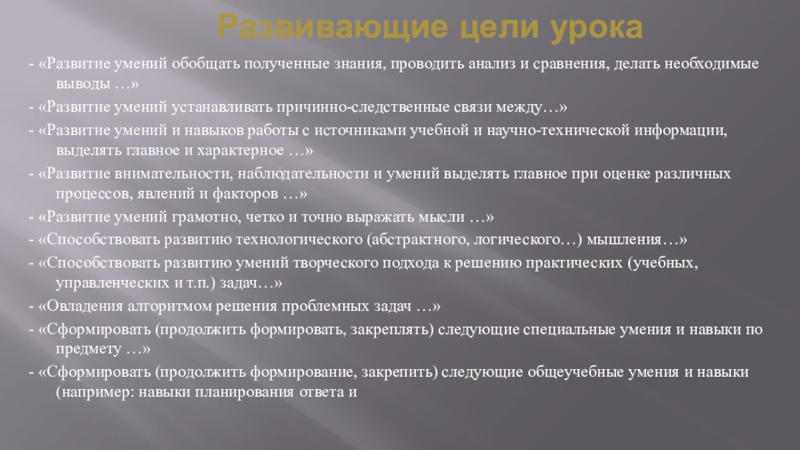 Развивающие цели урока

- «Развитие умений обобщать полученные знания, проводить анализ и сравнения, делать необходимые выводы …»

- «Развитие умений устанавливать причинно-следственные связи между…»

- «Развитие умений и навыков работы с источниками учебной и научно-технической информации, выделять главное и характерное …»

- «Развитие внимательности, наблюдательности и умений выделять главное при оценке различных процессов, явлений и факторов …»

- «Развитие умений грамотно, четко и точно выражать мысли …»

- «Способствовать развитию технологического (абстрактного, логического…) мышления…»

- «Способствовать развитию умений творческого подхода к решению практических (учебных, управленческих и т.п.) задач…»

- «Овладения алгоритмом решения проблемных задач …»

- «Сформировать (продолжить формировать, закреплять) следующие специальные умения и навыки по предмету …»

- «Сформировать (продолжить формирование, закрепить) следующие общеучебные умения и навыки (например: навыки планирования ответа и